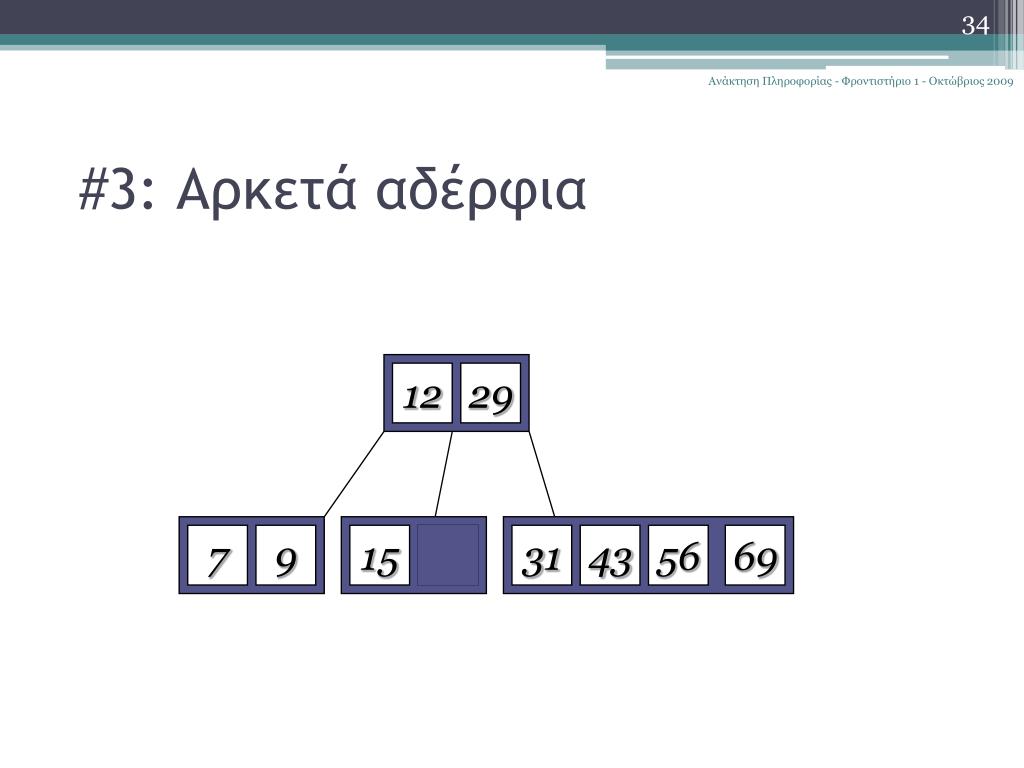 34

Ανάκτηση Πληροφορίας - Φροντιστήριο 1 - Οκτώβριος 2009

#3: Αρκετά αδέρφια

12 29

7 9

15

31 43 56 69